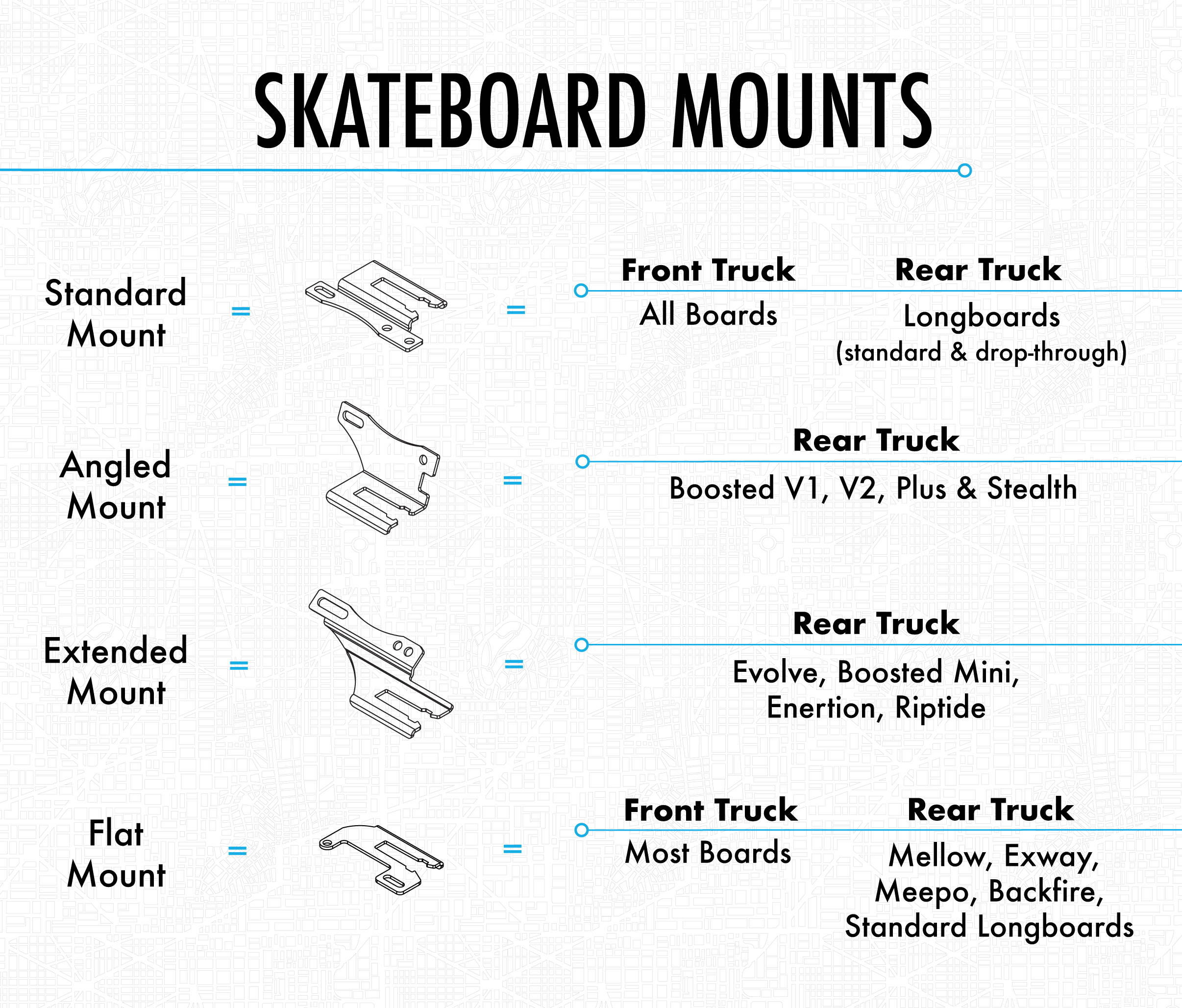 SKATEBOARD MOUNTS

Standard Mount = =

Front Truck
All Boards

Rear Truck
Longboards
(standard & drop-through)

Angled Mount = =

Rear Truck
Boosted V1, V2, Plus & Stealth

Extended Mount = =

Rear Truck
Evolve, Boosted Mini, Enertion, Riptide

Flat Mount = =

Front Truck
Most Boards

Rear Truck
Mellow, Exway, Meepo, Backfire, Standard Longboards